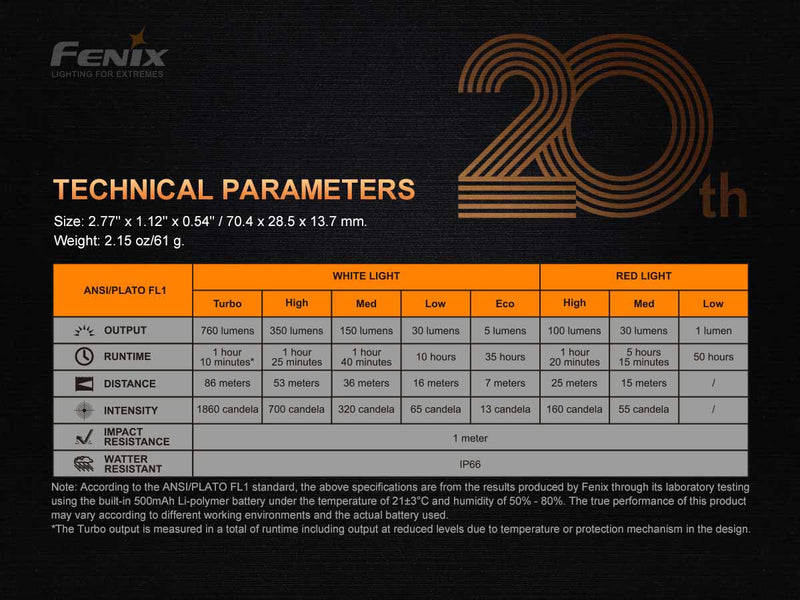 FENIX
LIGHTING FOR EXTREMES

20th

TECHNICAL PARAMETERS

Size: 2.77'' x 1.12'' x 0.54'' / 70.4 x 28.5 x 13.7 mm.
Weight: 2.15 oz/61 g.

| ANSI/PLATO FL1 | WHITE LIGHT | | | | | RED LIGHT | | |
|---|---|---|---|---|---|---|---|---|
| | Turbo | High | Med | Low | Eco | High | Med | Low |
| OUTPUT | 760 lumens | 350 lumens | 150 lumens | 30 lumens | 5 lumens | 100 lumens | 30 lumens | 1 lumen |
| RUNTIME | 1 hour 10 minutes* | 1 hour 25 minutes | 1 hour 40 minutes | 10 hours | 35 hours | 1 hour 20 minutes | 5 hours 15 minutes | 50 hours |
| DISTANCE | 86 meters | 53 meters | 36 meters | 16 meters | 7 meters | 25 meters | 15 meters | / |
| INTENSITY | 1860 candela | 700 candela | 320 candela | 65 candela | 13 candela | 160 candela | 55 candela | / |
| IMPACT RESISTANCE | 1 meter | | | | | | | |
| WATTER RESISTANT | IP66 | | | | | | | |

Note: According to the ANSI/PLATO FL1 standard, the above specifications are from the results produced by Fenix through its laboratory testing using the built-in 500mAh Li-polymer battery under the temperature of 21±3°C and humidity of 50% - 80%. The true performance of this product may vary according to different working environments and the actual battery used.
*The Turbo output is measured in a total of runtime including output at reduced levels due to temperature or protection mechanism in the design.